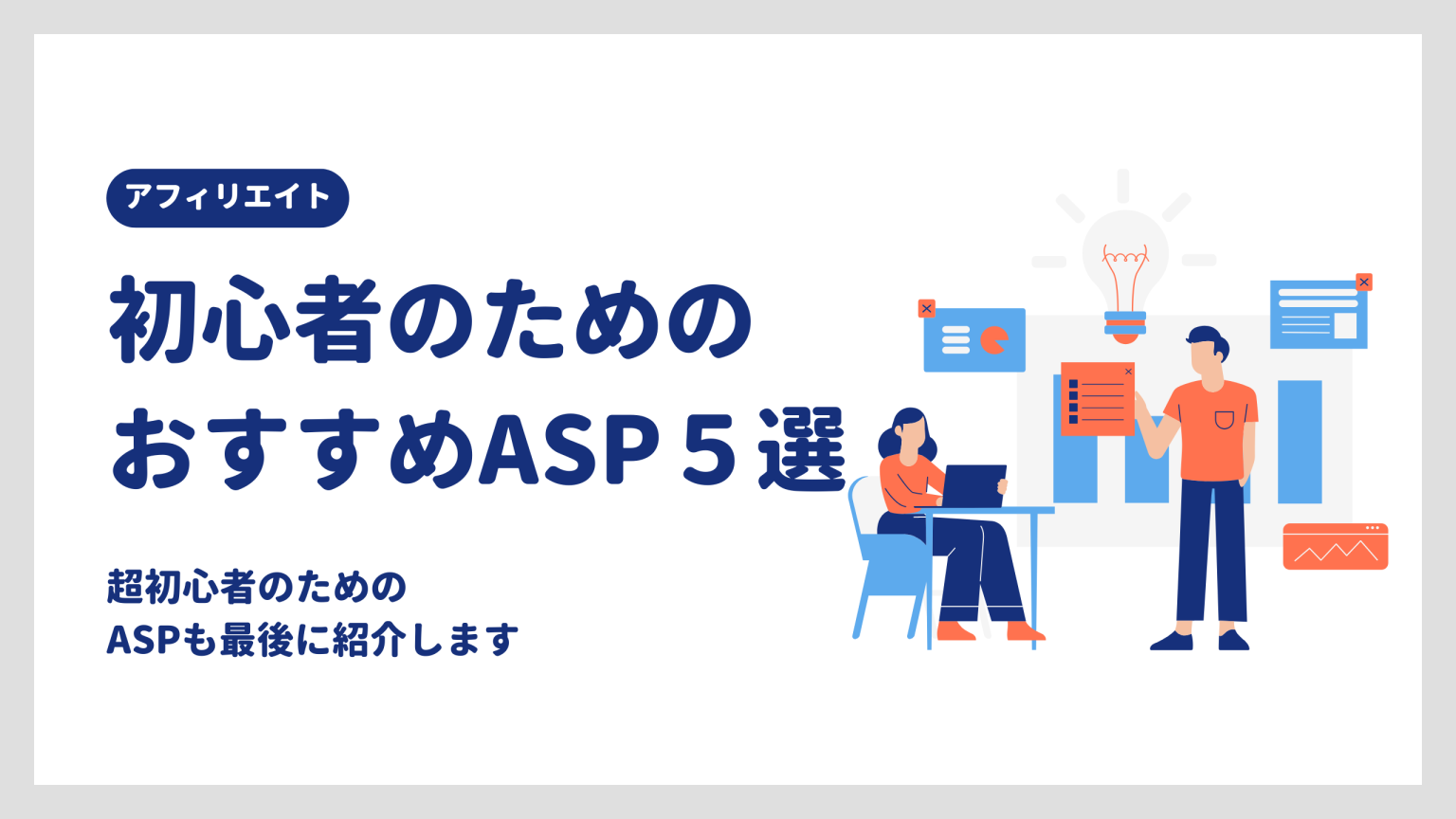 アフィリエイト

初心者のための
おすすめASP５選

超初心者のための
ASPも最後に紹介します